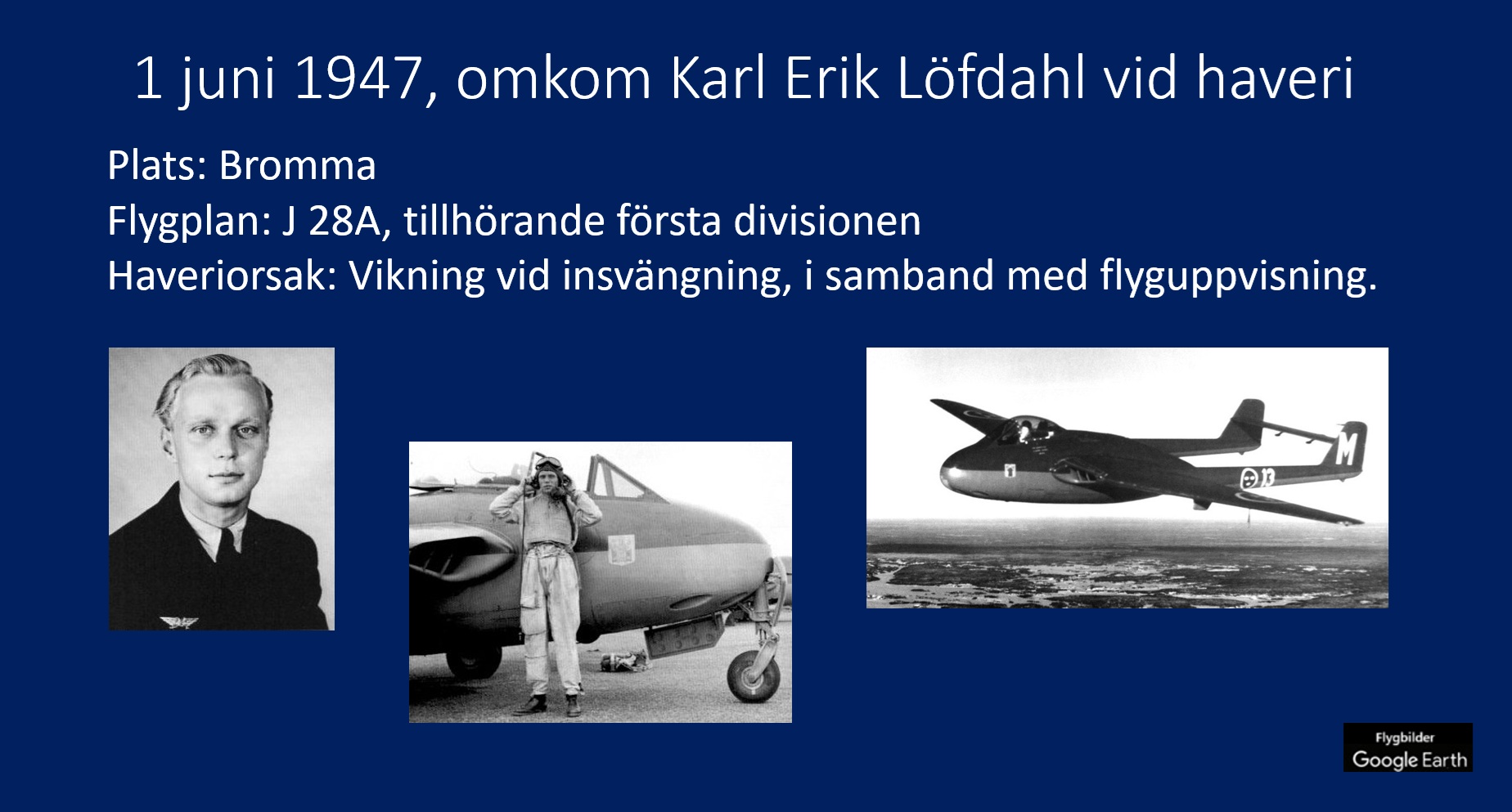 1 juni 1947, omkom Karl Erik Löfdahl vid haveri

Plats: Bromma

Flygplan: J 28A, tillhörande första divisionen

Haveriorsak: Vikning vid insvängning, i samband med flyguppvisning.

M

13

Flygbilder
Google Earth